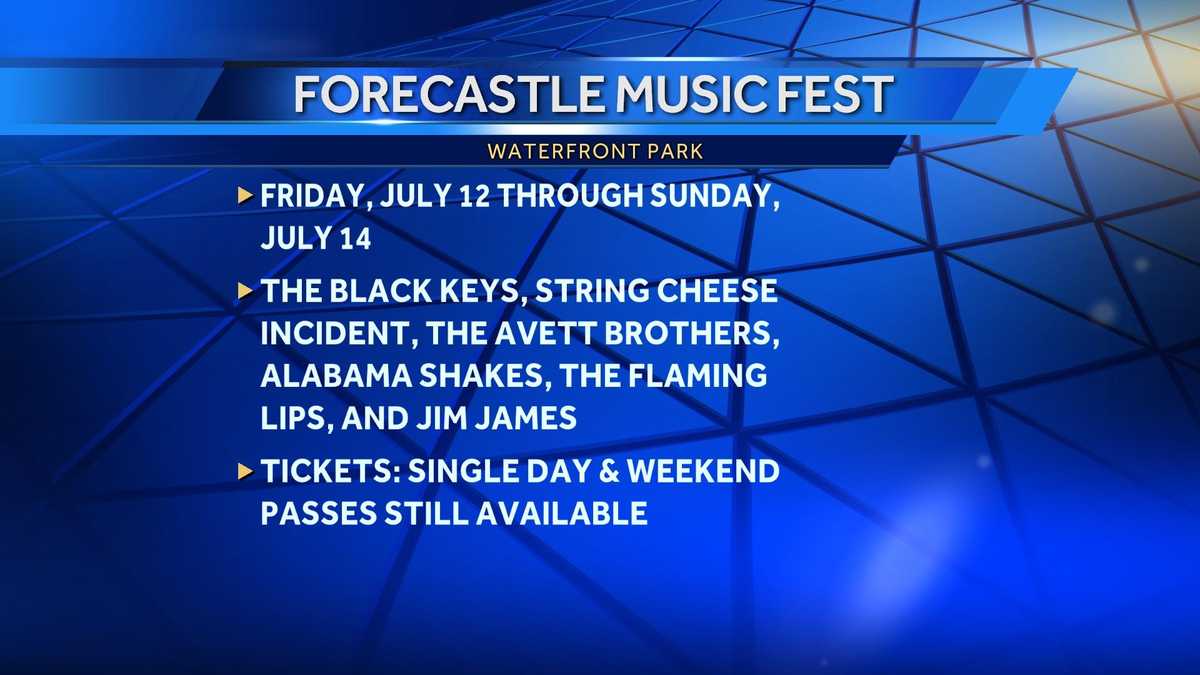 FORECASTLE MUSIC FEST

WATERFRONT PARK

▸ FRIDAY, JULY 12 THROUGH SUNDAY, JULY 14

▸ THE BLACK KEYS, STRING CHEESE INCIDENT, THE AVETT BROTHERS, ALABAMA SHAKES, THE FLAMING LIPS, AND JIM JAMES

▸ TICKETS: SINGLE DAY & WEEKEND PASSES STILL AVAILABLE